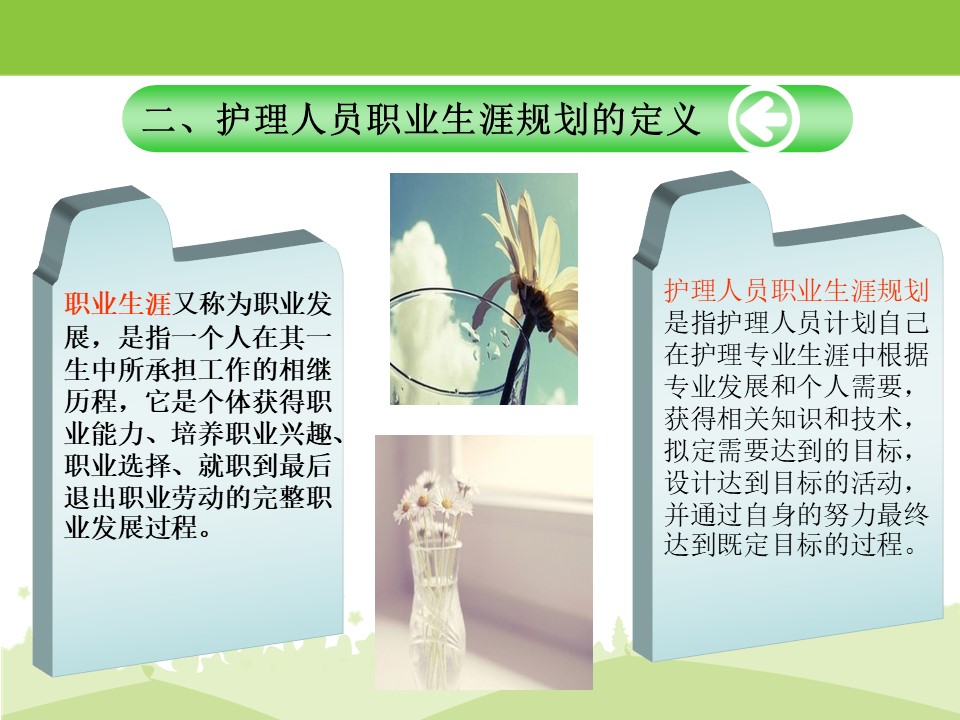 二、护理人员职业生涯规划的定义

职业生涯又称为职业发展，是指一个人在其一生中所承担工作的相继历程，它是个体获得职业能力、培养职业兴趣、职业选择、就职到最后退出职业劳动的完整职业发展过程。

护理人员职业生涯规划是指护理人员计划自己在护理专业生涯中根据专业发展和个人需要，获得相关知识和技术，拟定需要达到的目标，设计达到目标的活动，并通过自身的努力最终达到既定目标的过程。